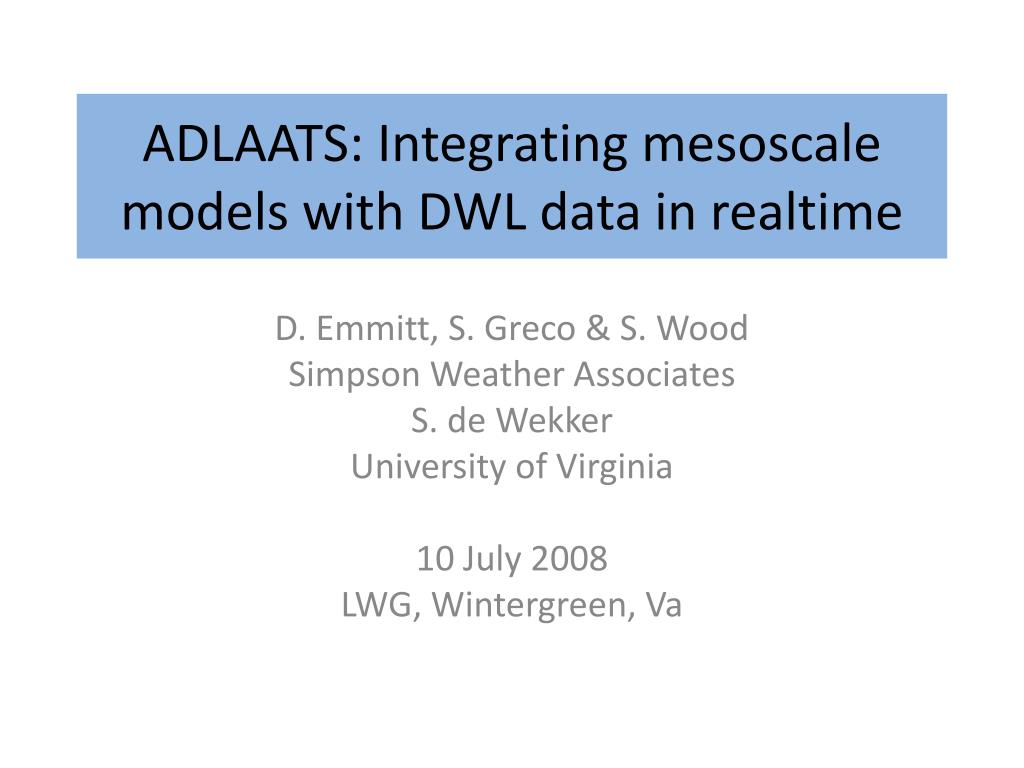 ADLAATS: Integrating mesoscale models with DWL data in realtime

D. Emmitt, S. Greco & S. Wood
Simpson Weather Associates
S. de Wekker
University of Virginia

10 July 2008
LWG, Wintergreen, Va